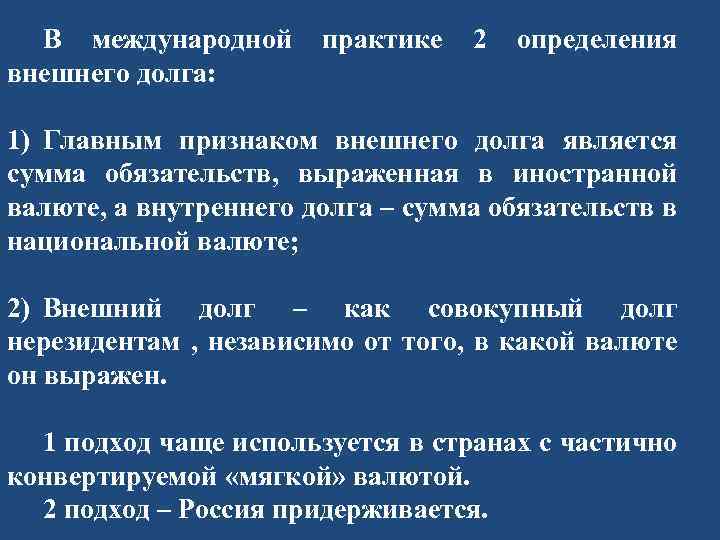 В международной практике 2 определения внешнего долга:

1) Главным признаком внешнего долга является сумма обязательств, выраженная в иностранной валюте, а внутреннего долга – сумма обязательств в национальной валюте;

2) Внешний долг – как совокупный долг нерезидентам , независимо от того, в какой валюте он выражен.

1 подход чаще используется в странах с частично конвертируемой «мягкой» валютой.

2 подход – Россия придерживается.